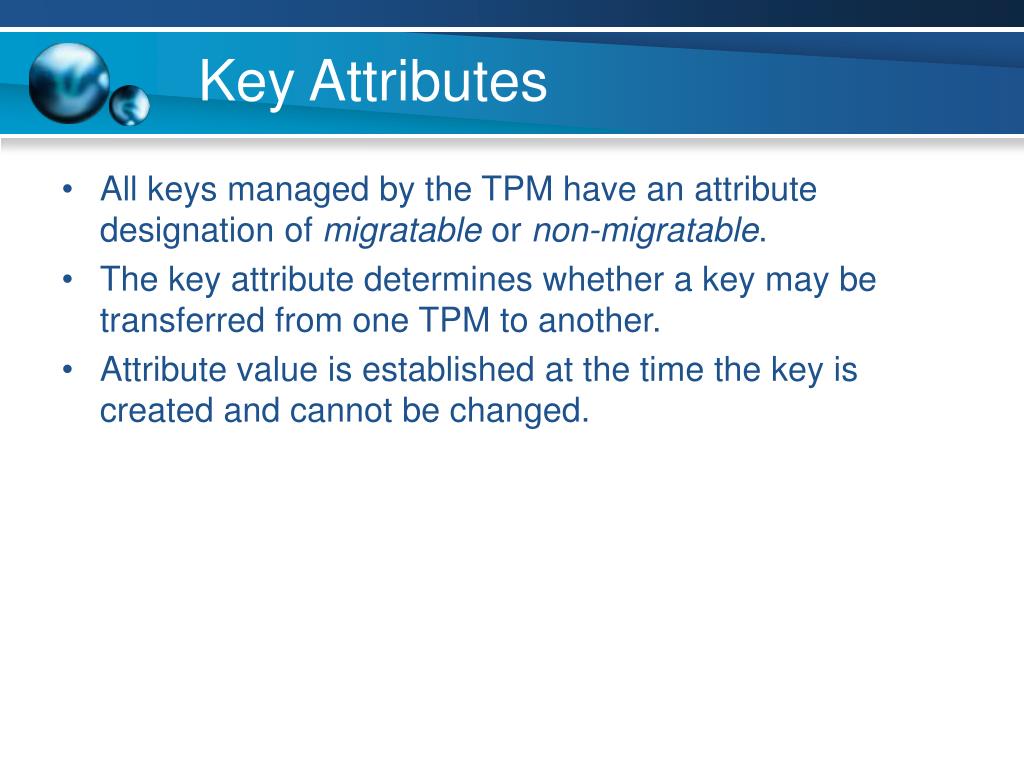 Key Attributes

• All keys managed by the TPM have an attribute designation of migratable or non-migratable.

• The key attribute determines whether a key may be transferred from one TPM to another.

• Attribute value is established at the time the key is created and cannot be changed.